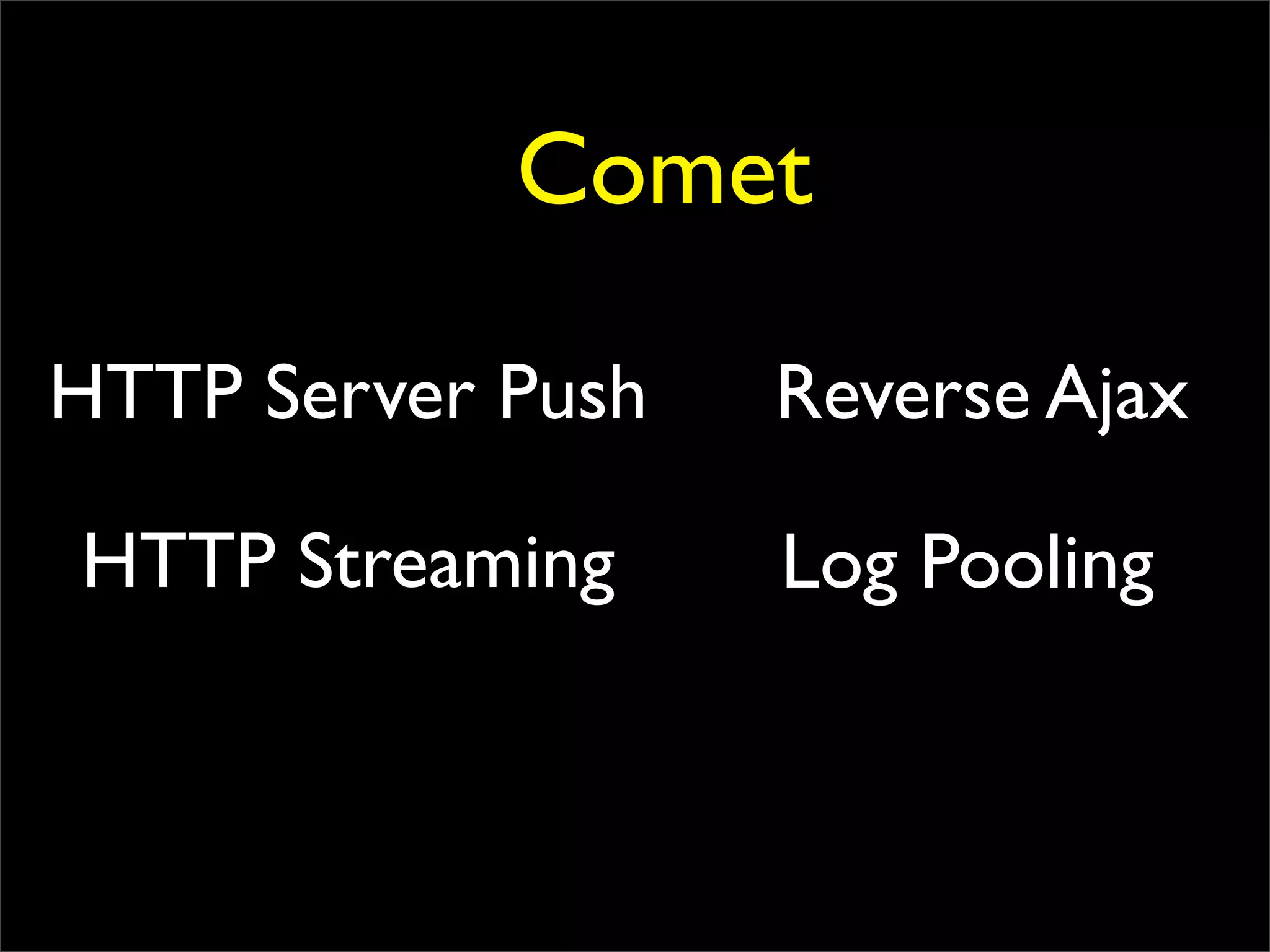 Comet

HTTP Server Push

HTTP Streaming

Reverse Ajax

Log Pooling